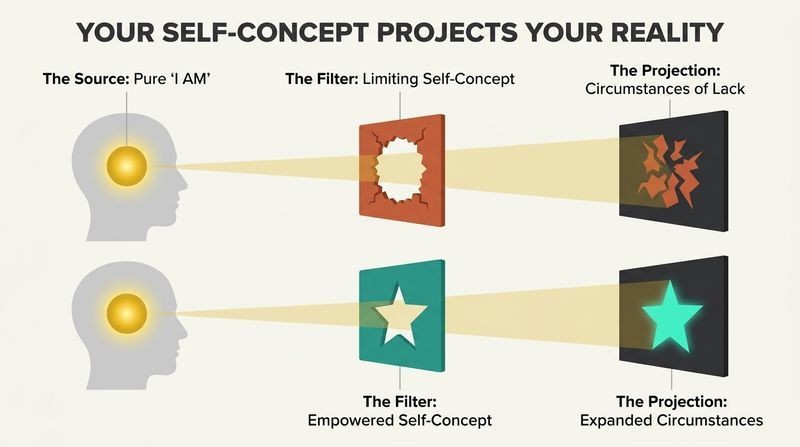 YOUR SELF-CONCEPT PROJECTS YOUR REALITY

The Source: Pure 'I AM'

The Filter: Limiting Self-Concept

The Projection: Circumstances of Lack

The Filter: Empowered Self-Concept

The Projection: Expanded Circumstances